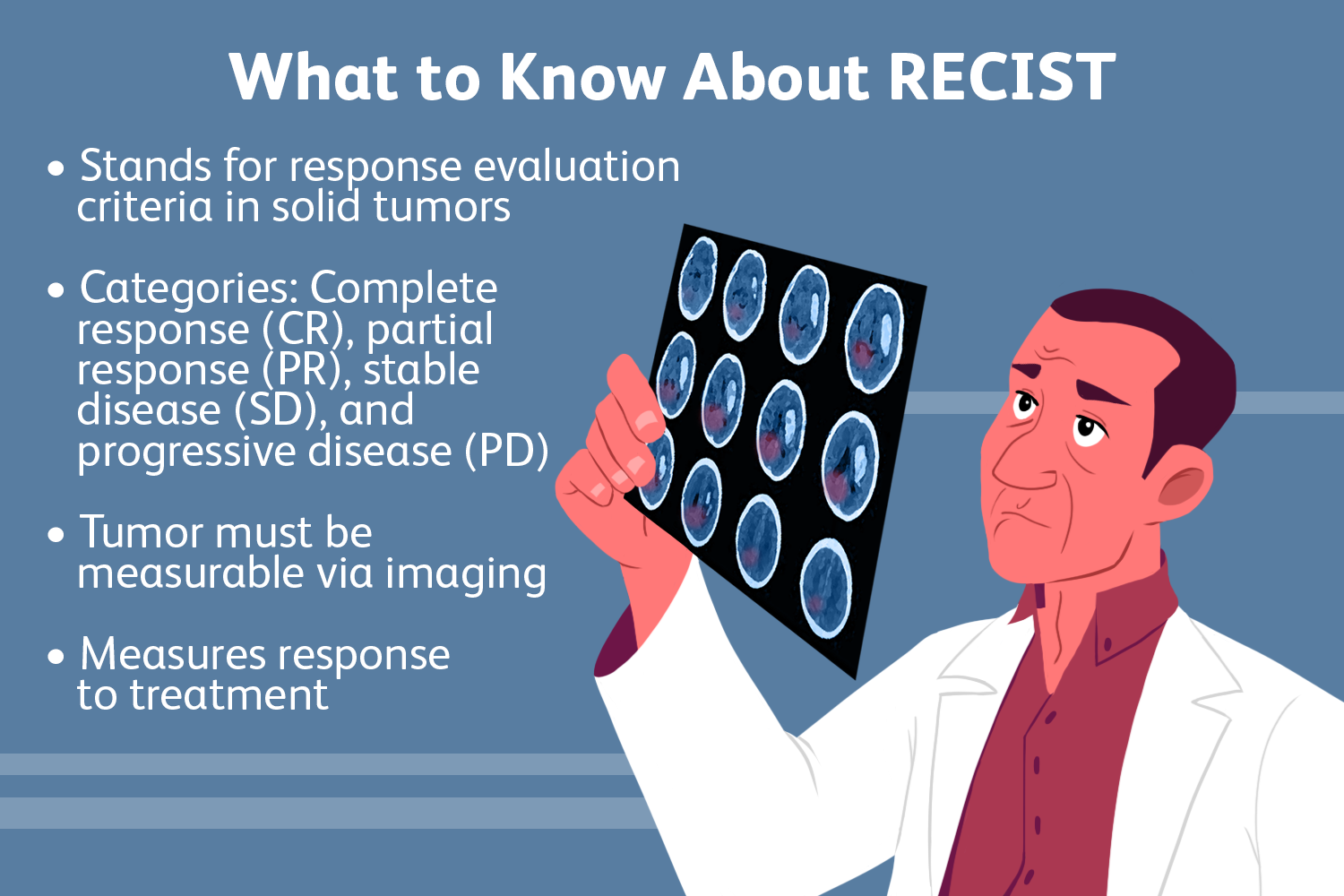 What to Know About RECIST

• Stands for response evaluation criteria in solid tumors

• Categories: Complete response (CR), partial response (PR), stable disease (SD), and progressive disease (PD)

• Tumor must be measurable via imaging

• Measures response to treatment